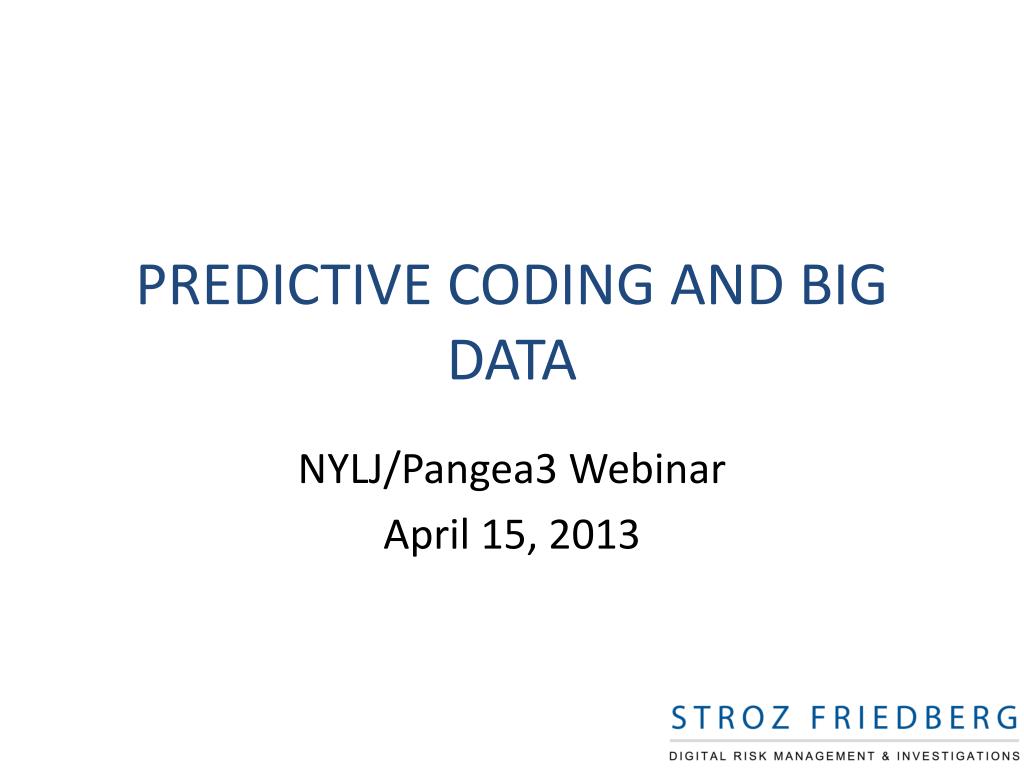 PREDICTIVE CODING AND BIG DATA

NYLJ/Pangea3 Webinar
April 15, 2013

STROZ FRIEDBERG
DIGITAL RISK MANAGEMENT & INVESTIGATIONS